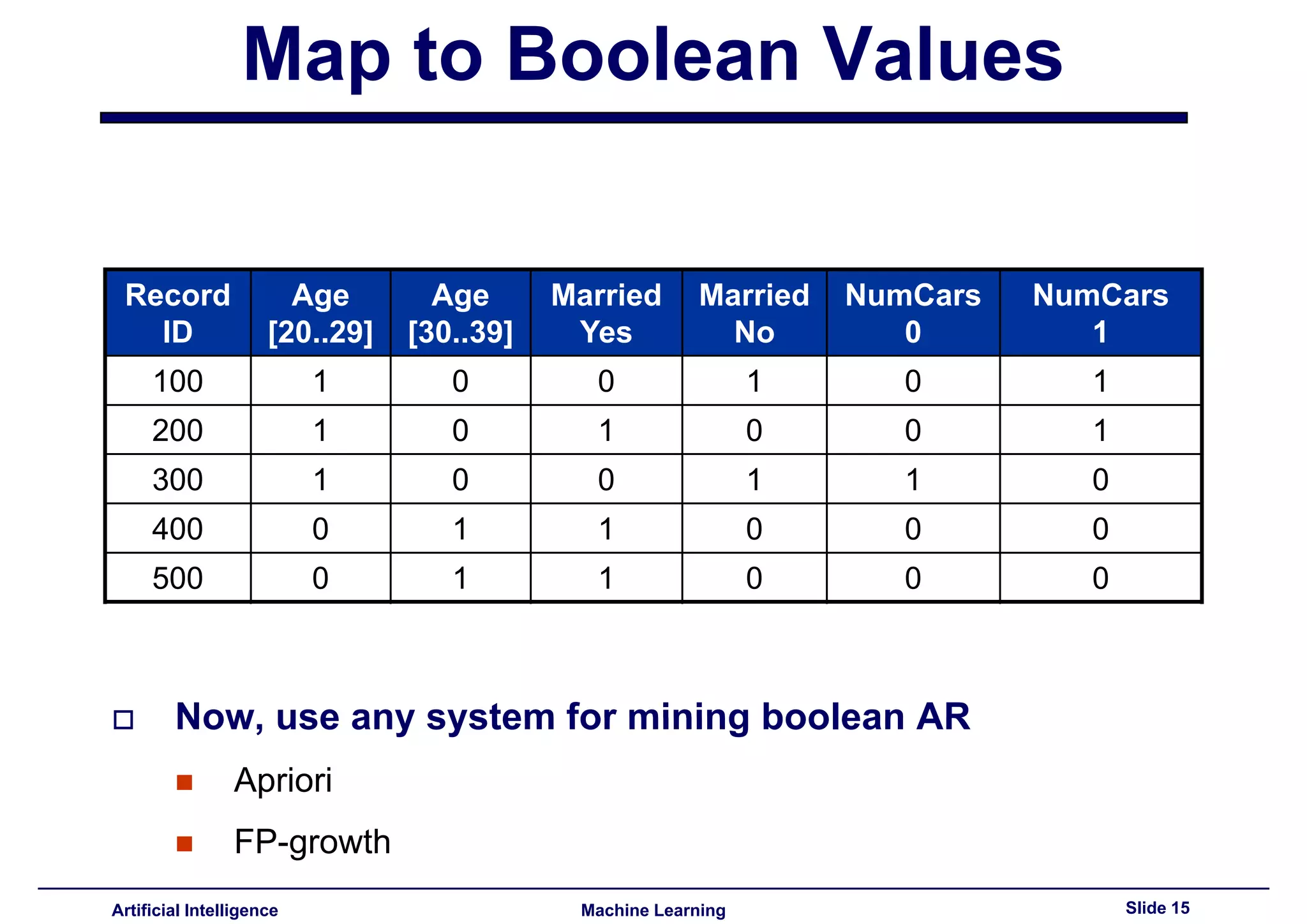 Map to Boolean Values

| Record ID | Age [20..29] | Age [30..39] | Married Yes | Married No | NumCars 0 | NumCars 1 |
|---|---|---|---|---|---|---|
| 100 | 1 | 0 | 0 | 1 | 0 | 1 |
| 200 | 1 | 0 | 1 | 0 | 0 | 1 |
| 300 | 1 | 0 | 0 | 1 | 1 | 0 |
| 400 | 0 | 1 | 1 | 0 | 0 | 0 |
| 500 | 0 | 1 | 1 | 0 | 0 | 0 |

Now, use any system for mining boolean AR

Apriori

FP-growth

Artificial Intelligence

Machine Learning

Slide 15